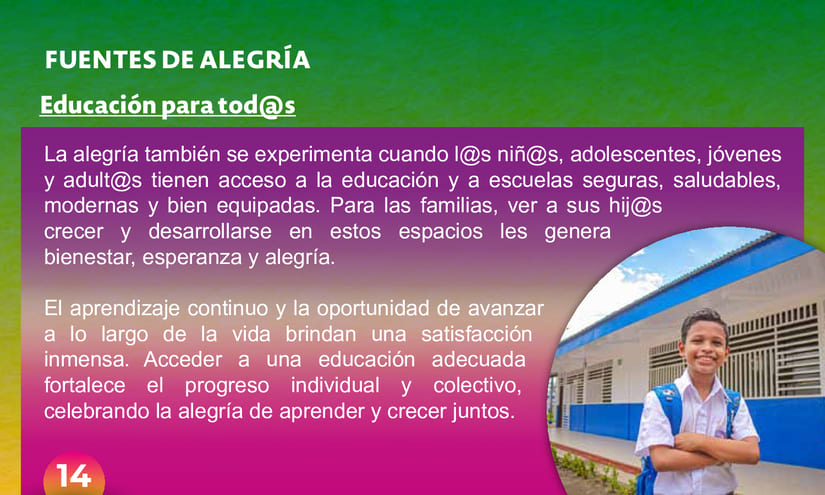 FUENTES DE ALEGRÍA

Educación para tod@s

La alegría también se experimenta cuando l@s niñ@s, adolescentes, jóvenes y adult@s tienen acceso a la educación y a escuelas seguras, saludables, modernas y bien equipadas. Para las familias, ver a sus hij@s crecer y desarrollarse en estos espacios les genera bienestar, esperanza y alegría.

El aprendizaje continuo y la oportunidad de avanzar a lo largo de la vida brindan una satisfacción inmensa. Acceder a una educación adecuada fortalece el progreso individual y colectivo, celebrando la alegría de aprender y crecer juntos.

14